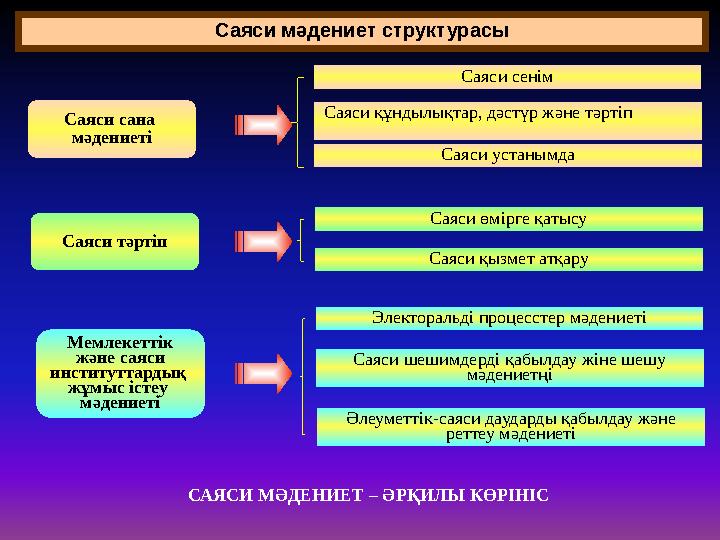 Саяси мәдениет структурасы

Саяси сана мәдениеті

Саяси сенім

Саяси құндылықтар, дәстүр және тәртіп

Саяси устанымда

Саяси тәртіп

Саяси өмірге қатысу

Саяси қызмет атқару

Мемлекеттік және саяси институттардың жұмыс істеу мәдениеті

Электоральді процесстер мәдениеті

Саяси шешимдерді қабылдау жіне шешу мәдениетңі

Әлеуметтік-саяси даударды қабылдау және реттеу мәдениеті

САЯСИ МӘДЕНИЕТ – ӘРҚИЛЫ КӨРІНІС